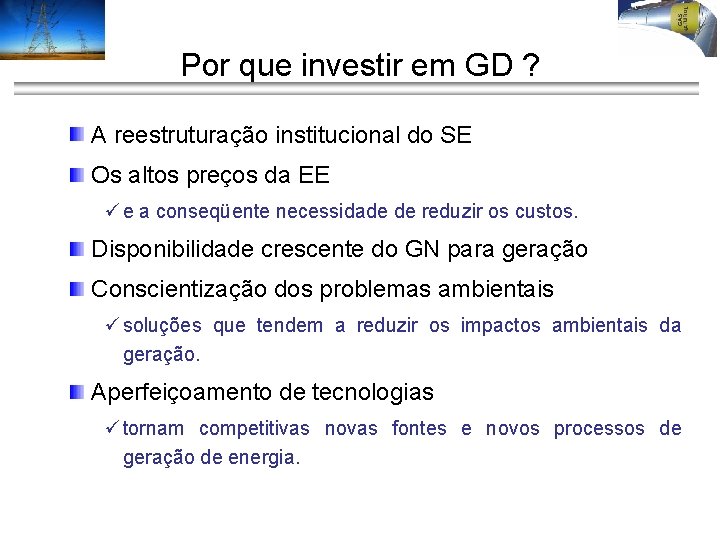 Por que investir em GD ?

A reestruturação institucional do SE

Os altos preços da EE

✓ e a conseqüente necessidade de reduzir os custos.

Disponibilidade crescente do GN para geração

Conscientização dos problemas ambientais

✓ soluções que tendem a reduzir os impactos ambientais da geração.

Aperfeiçoamento de tecnologias

✓ tornam competitivas novas fontes e novos processos de geração de energia.